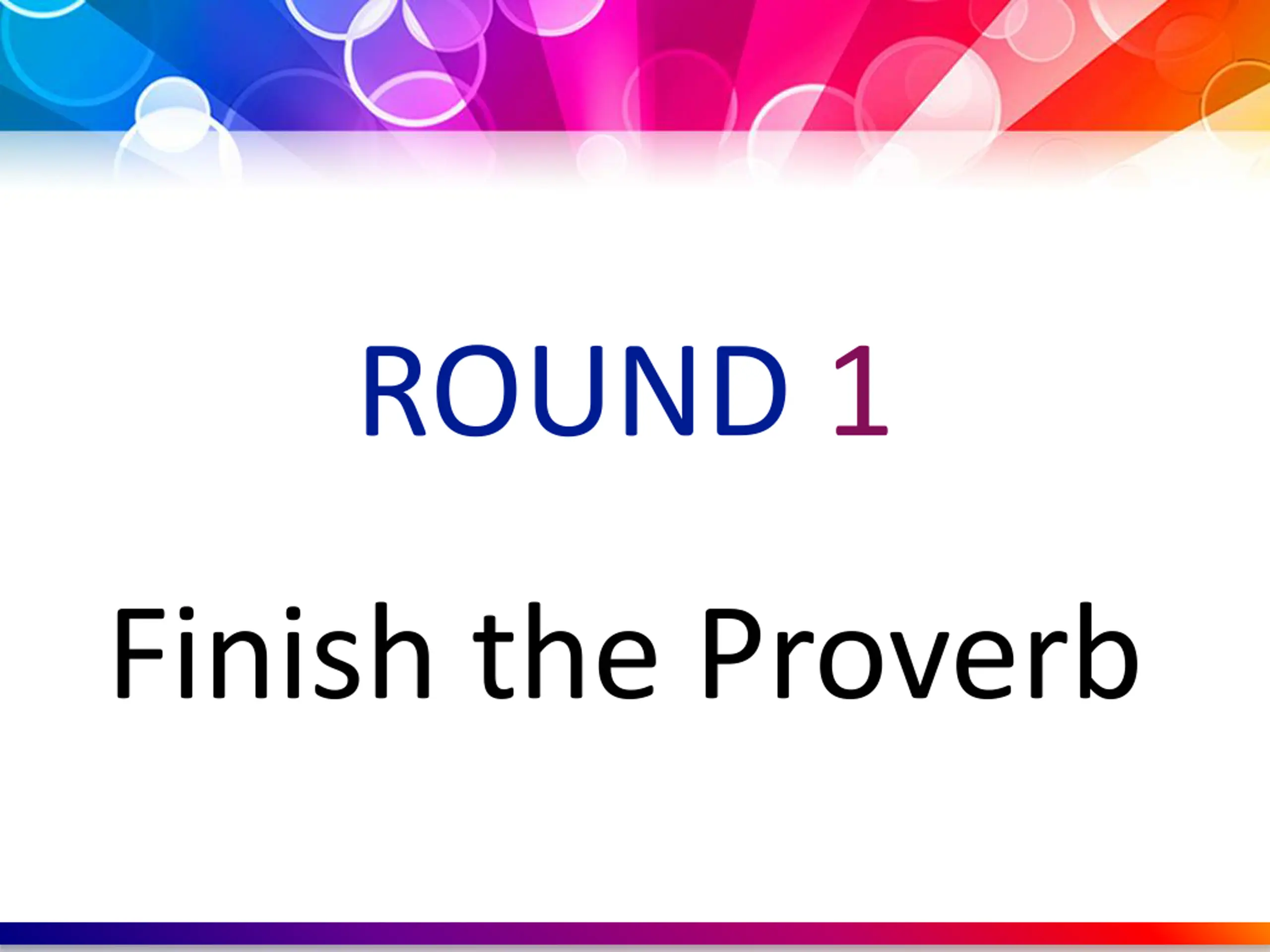 ROUND 1

Finish the Proverb